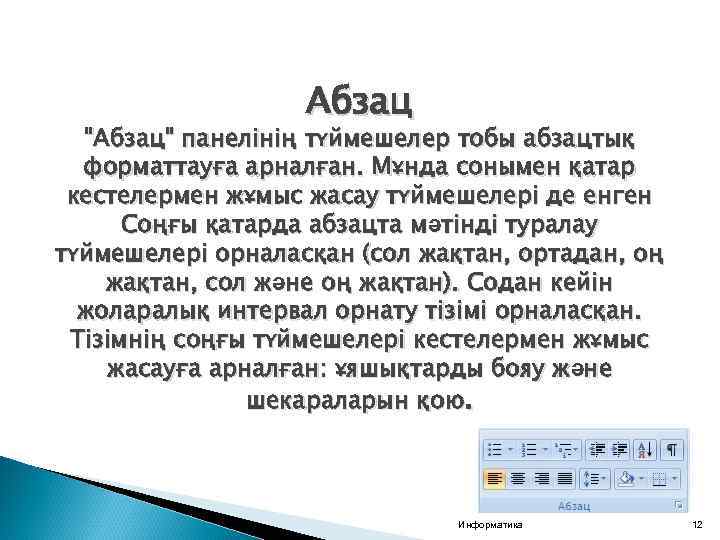 Абзац

"Абзац" панелінің түймешелер тобы абзацтық форматтауға арналған. Мұнда сонымен қатар кестелермен жұмыс жасау түймешелері де енген Соңғы қатарда абзацта мәтінді туралау түймешелері орналасқан (сол жақтан, ортадан, оң жақтан, сол және оң жақтан). Содан кейін жоларалық интервал орнату тізімі орналасқан. Тізімнің соңғы түймешелері кестелермен жұмыс жасауға арналған: ұяшықтарды бояу және шекараларын қою.

Абзац

Информатика

12